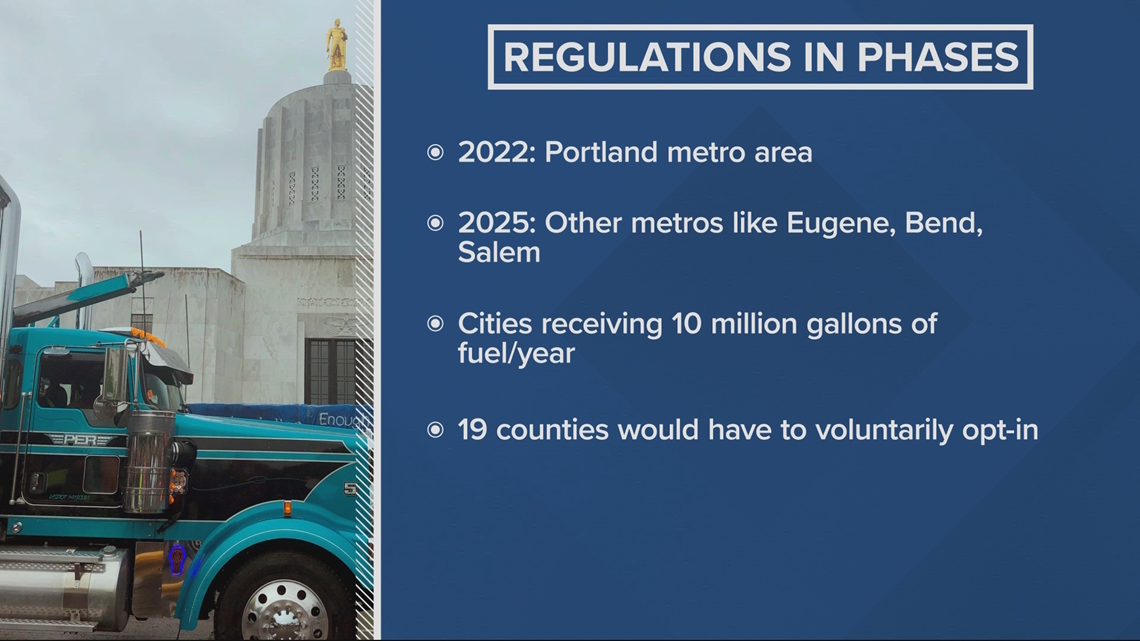 REGULATIONS IN PHASES

2022: Portland metro area

2025: Other metros like Eugene, Bend, Salem

Cities receiving 10 million gallons of fuel/year

19 counties would have to voluntarily opt-in

PER

Enoug